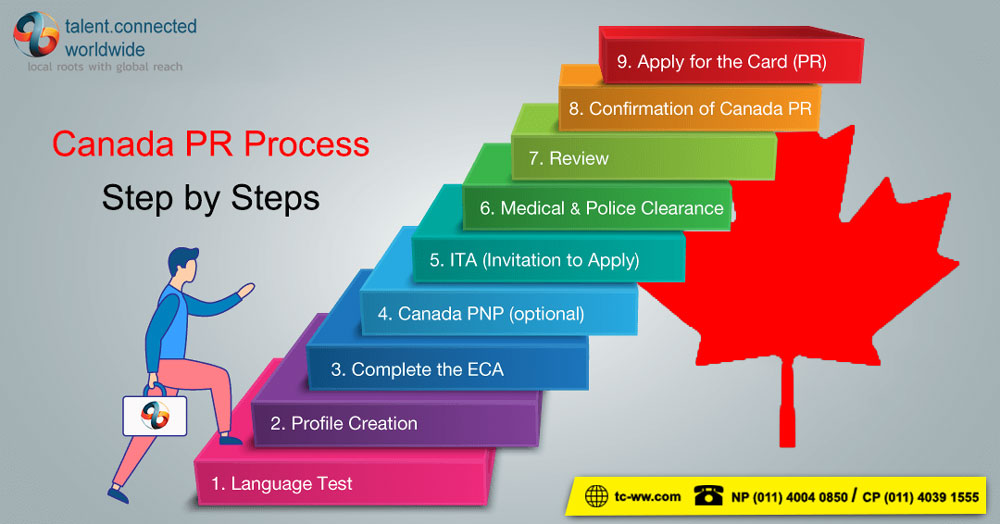 talent.connected
worldwide
local roots with global reach

Canada PR Process
Step by Steps

9. Apply for the Card (PR)
8. Confirmation of Canada PR
7. Review
6. Medical & Police Clearance
5. ITA (Invitation to Apply)
4. Canada PNP (optional)
3. Complete the ECA
2. Profile Creation
1. Language Test

tc-ww.com NP (011) 4004 0850 / CP (011) 4039 1555